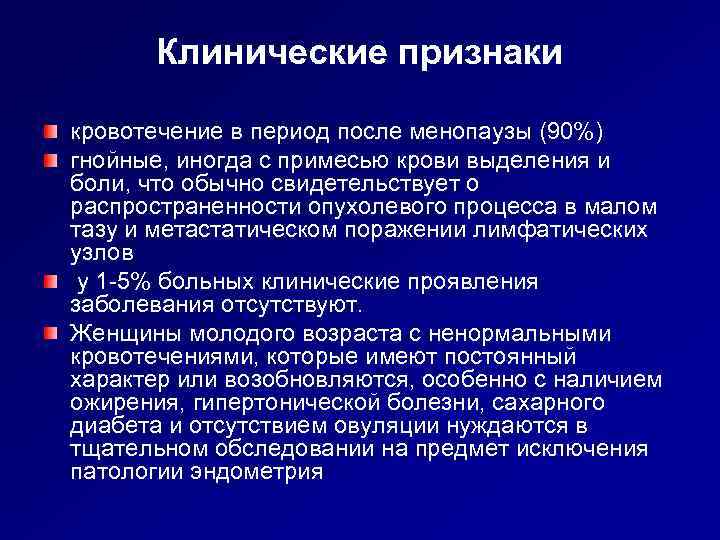 Клинические признаки

кровотечение в период после менопаузы (90%)

гнойные, иногда с примесью крови выделения и боли, что обычно свидетельствует о распространенности опухолевого процесса в малом тазу и метастатическом поражении лимфатических узлов

у 1-5% больных клинические проявления заболевания отсутствуют.

Женщины молодого возраста с ненормальными кровотечениями, которые имеют постоянный характер или возобновляются, особенно с наличием ожирения, гипертонической болезни, сахарного диабета и отсутствием овуляции нуждаются в тщательном обследовании на предмет исключения патологии эндометрия